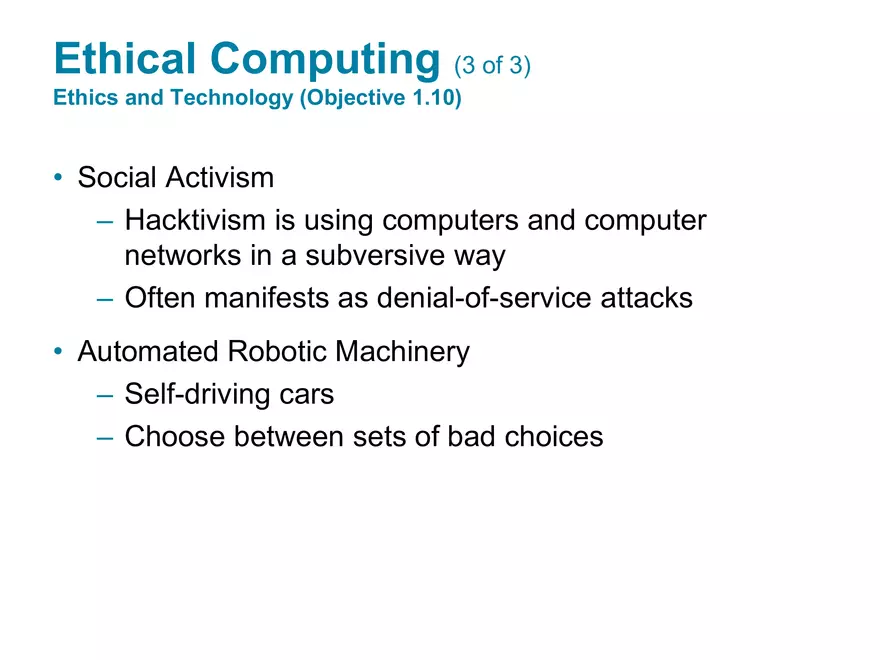 Ethical Computing (3 of 3)
Ethics and Technology (Objective 1.10)

• Social Activism
– Hacktivism is using computers and computer networks in a subversive way
– Often manifests as denial-of-service attacks

• Automated Robotic Machinery
– Self-driving cars
– Choose between sets of bad choices